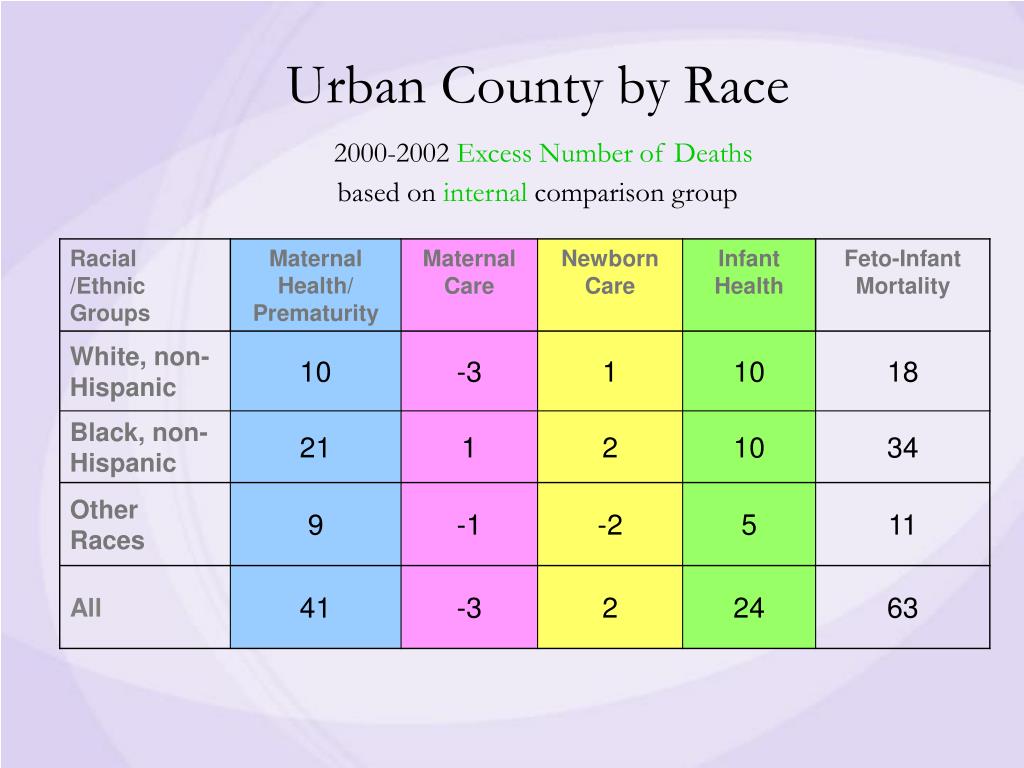 Urban County by Race

2000-2002 Excess Number of Deaths
based on internal comparison group

| Racial /Ethnic Groups | Maternal Health/ Prematurity | Maternal Care | Newborn Care | Infant Health | Feto-Infant Mortality |
|---|---|---|---|---|---|
| White, non-Hispanic | 10 | -3 | 1 | 10 | 18 |
| Black, non-Hispanic | 21 | 1 | 2 | 10 | 34 |
| Other Races | 9 | -1 | -2 | 5 | 11 |
| All | 41 | -3 | 2 | 24 | 63 |